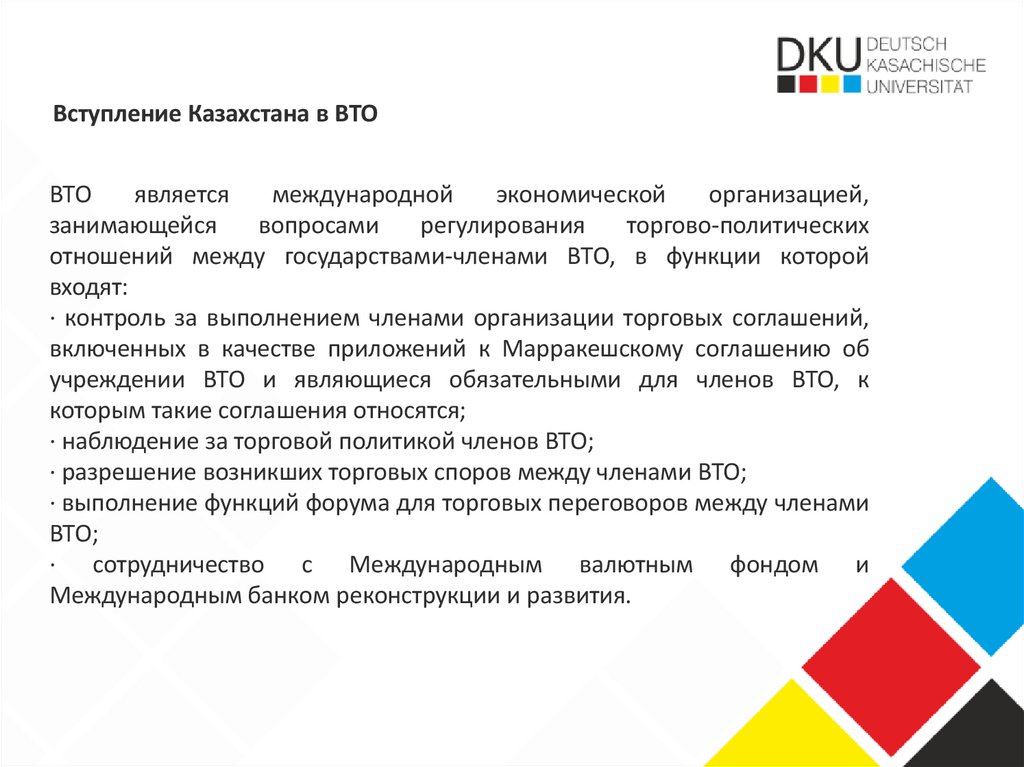 DKU DEUTSCH KASACHISCHE UNIVERSITÄT

Вступление Казахстана в ВТО

ВТО является международной экономической организацией, занимающейся вопросами регулирования торгово-политических отношений между государствами-членами ВТО, в функции которой входят:
· контроль за выполнением членами организации торговых соглашений, включенных в качестве приложений к Марракешскому соглашению об учреждении ВТО и являющиеся обязательными для членов ВТО, к которым такие соглашения относятся;
· наблюдение за торговой политикой членов ВТО;
· разрешение возникших торговых споров между членами ВТО;
· выполнение функций форума для торговых переговоров между членами ВТО;
· сотрудничество с Международным валютным фондом и Международным банком реконструкции и развития.